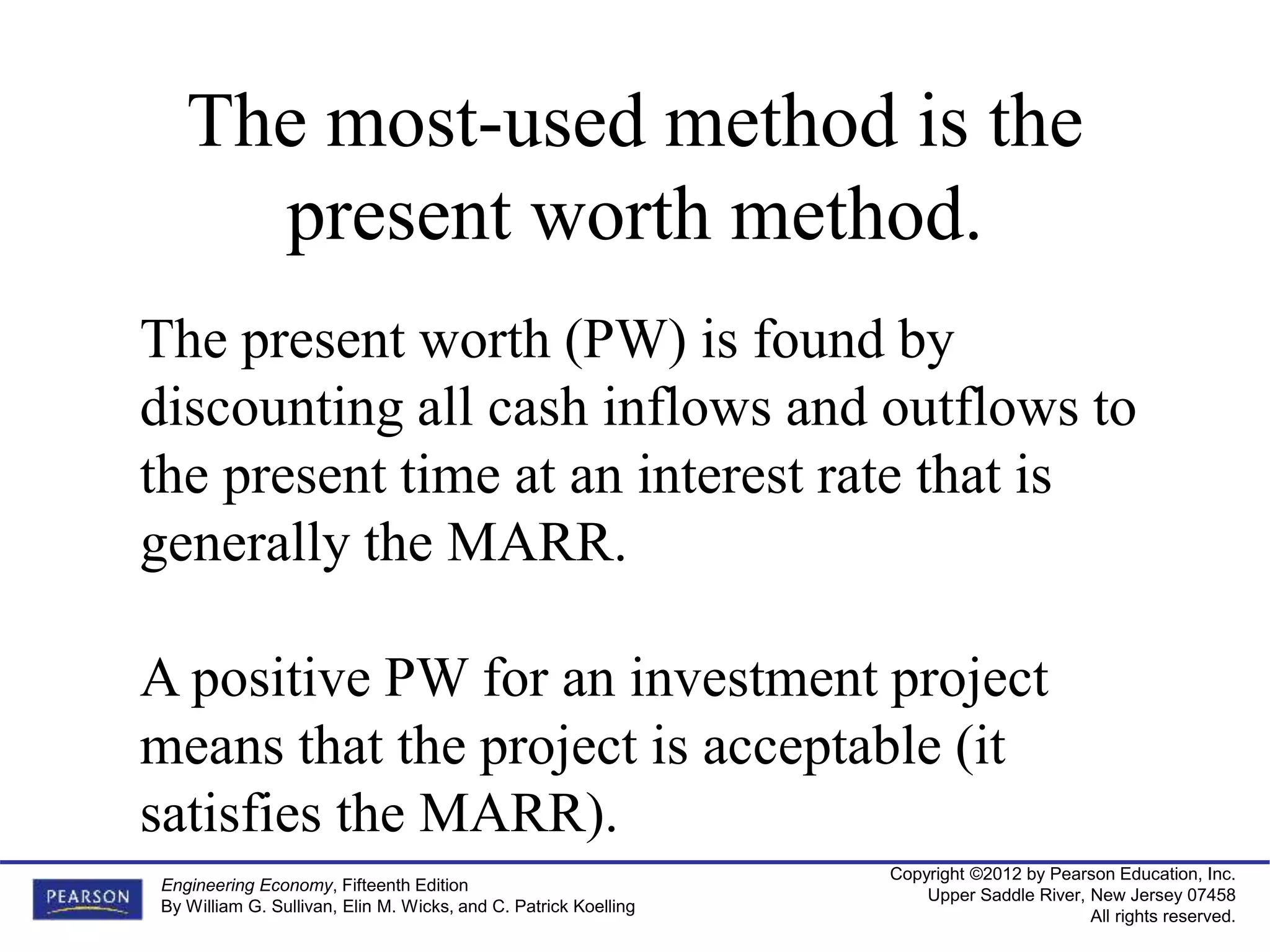 The most-used method is the present worth method.

The present worth (PW) is found by discounting all cash inflows and outflows to the present time at an interest rate that is generally the MARR.

A positive PW for an investment project means that the project is acceptable (it satisfies the MARR).

PEARSON

Engineering Economy, Fifteenth Edition
By William G. Sullivan, Elin M. Wicks, and C. Patrick Koelling

Copyright ©2012 by Pearson Education, Inc.
Upper Saddle River, New Jersey 07458
All rights reserved.